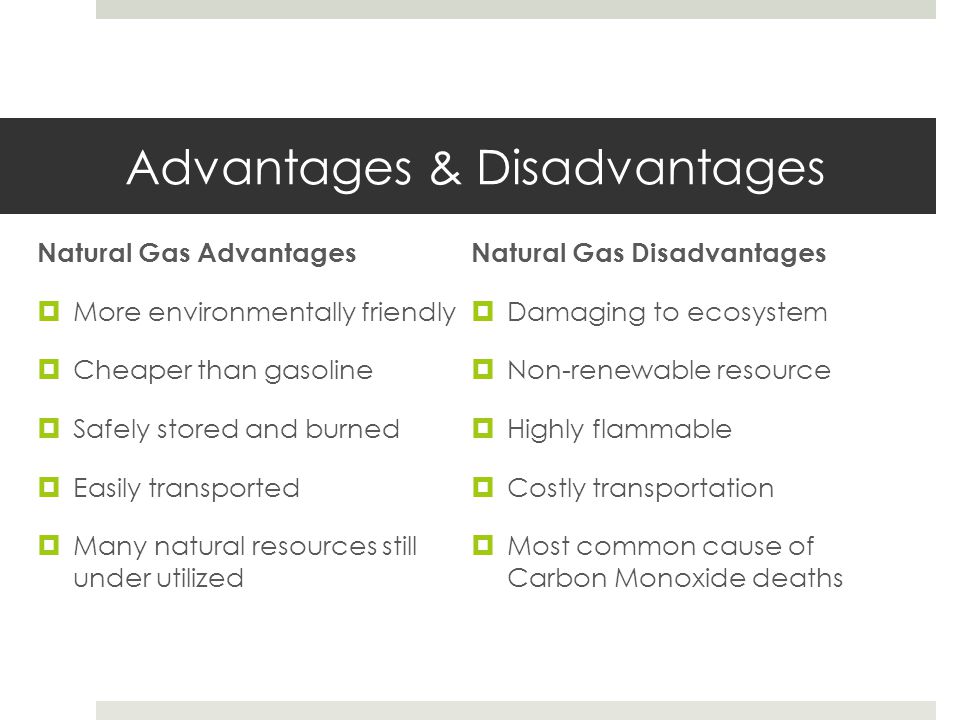 Advantages & Disadvantages

Natural Gas Advantages

More environmentally friendly

Cheaper than gasoline

Safely stored and burned

Easily transported

Many natural resources still under utilized

Natural Gas Disadvantages

Damaging to ecosystem

Non-renewable resource

Highly flammable

Costly transportation

Most common cause of Carbon Monoxide deaths